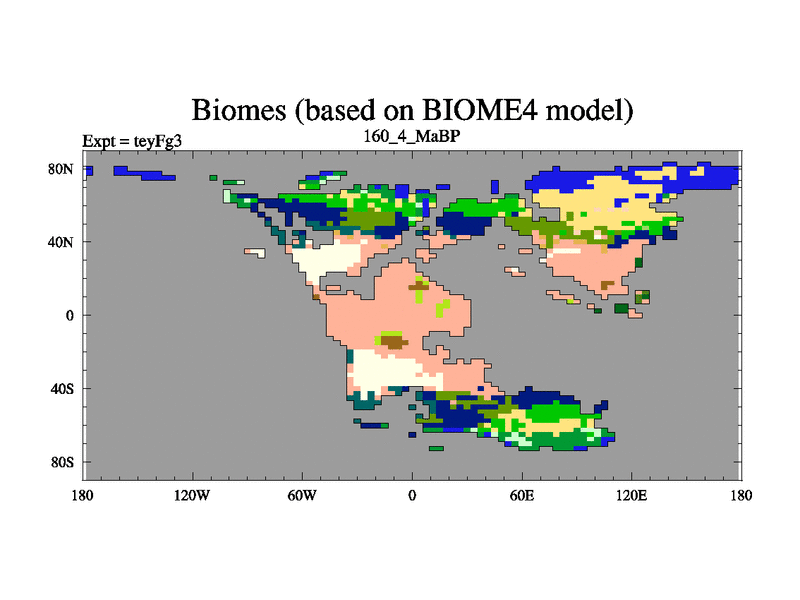 Biomes (based on BIOME4 model)
Expt = teyFg3
160_4_MaBP

80N
40N
0
40S
80S

180
120W
60W
0
60E
120E
180